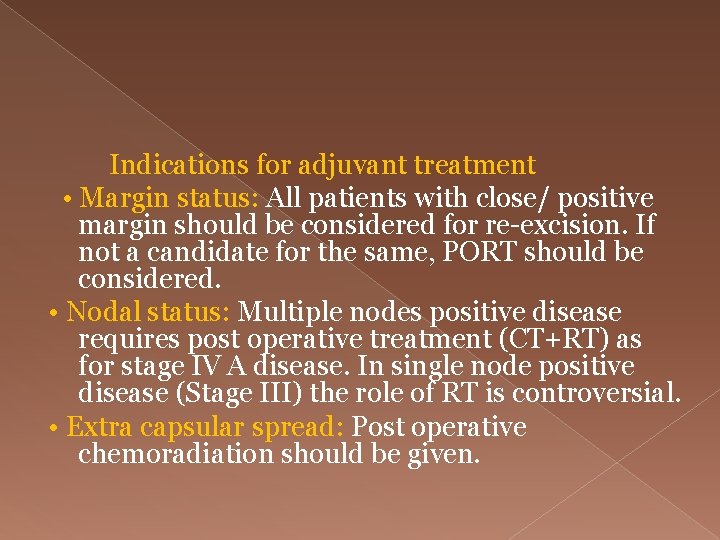 Indications for adjuvant treatment

• Margin status: All patients with close/ positive margin should be considered for re-excision. If not a candidate for the same, PORT should be considered.

• Nodal status: Multiple nodes positive disease requires post operative treatment (CT+RT) as for stage IV A disease. In single node positive disease (Stage III) the role of RT is controversial.

• Extra capsular spread: Post operative chemoradiation should be given.